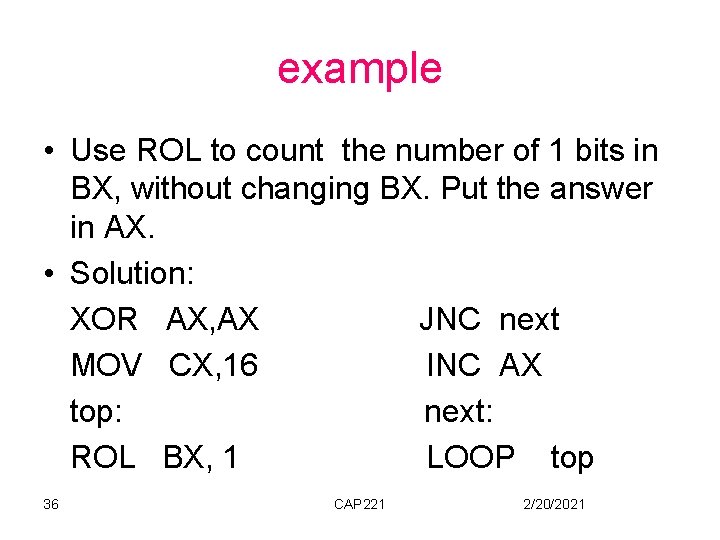 example

• Use ROL to count the number of 1 bits in BX, without changing BX. Put the answer in AX.

• Solution:

XOR AX,AX

MOV CX,16

top:

ROL BX, 1

JNC next

INC AX

next:

LOOP top

36

CAP221

2/20/2021